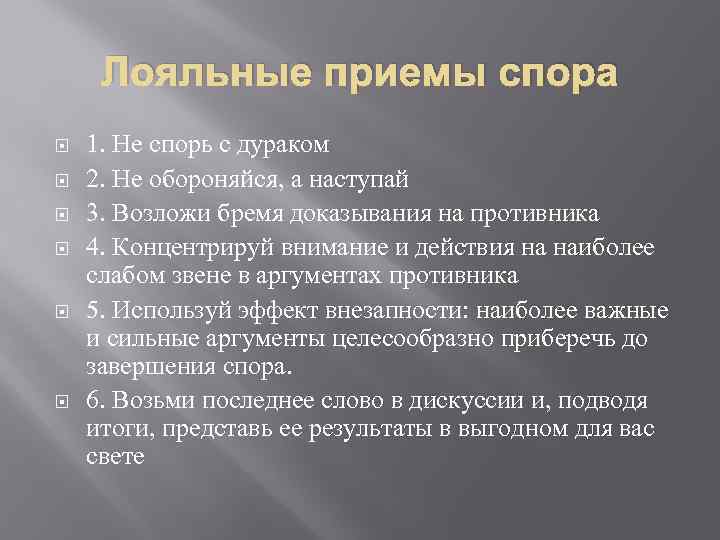 Лояльные приемы спора

1. Не спорь с дураком

2. Не обороняйся, а наступай

3. Возложи бремя доказывания на противника

4. Концентрируй внимание и действия на наиболее слабом звене в аргументах противника

5. Используй эффект внезапности: наиболее важные и сильные аргументы целесообразно приберечь до завершения спора.

6. Возьми последнее слово в дискуссии и, подводя итоги, представь ее результаты в выгодном для вас свете